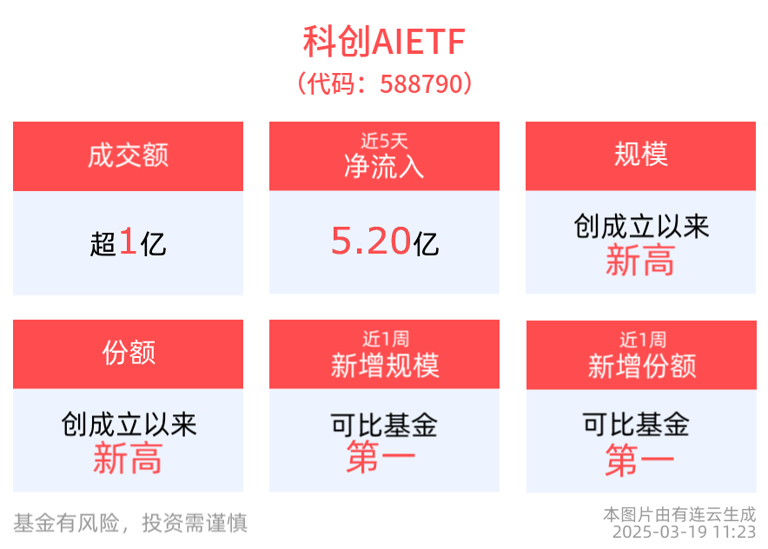 科创AIETF
（代码：588790）

成交额
超1亿

近5天
净流入
5.20亿

规模
创成立以来
新高

份额
创成立以来
新高

近1周
新增规模
可比基金
第一

近1周
新增份额
可比基金
第一

基金有风险，投资需谨慎

本图片由有连云生成
2025-03-19 11:23